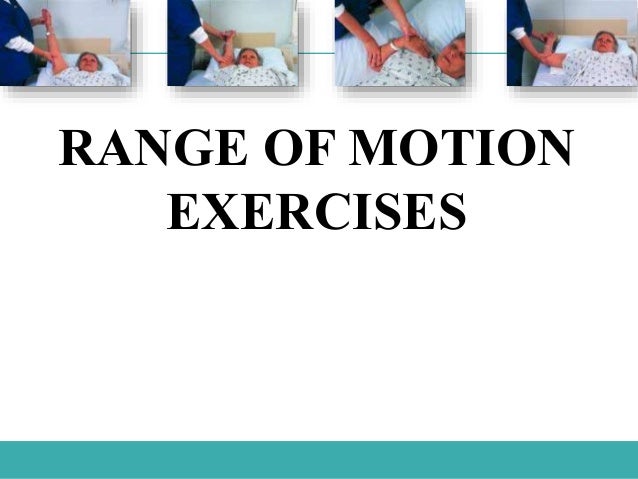 RANGE OF MOTION EXERCISES